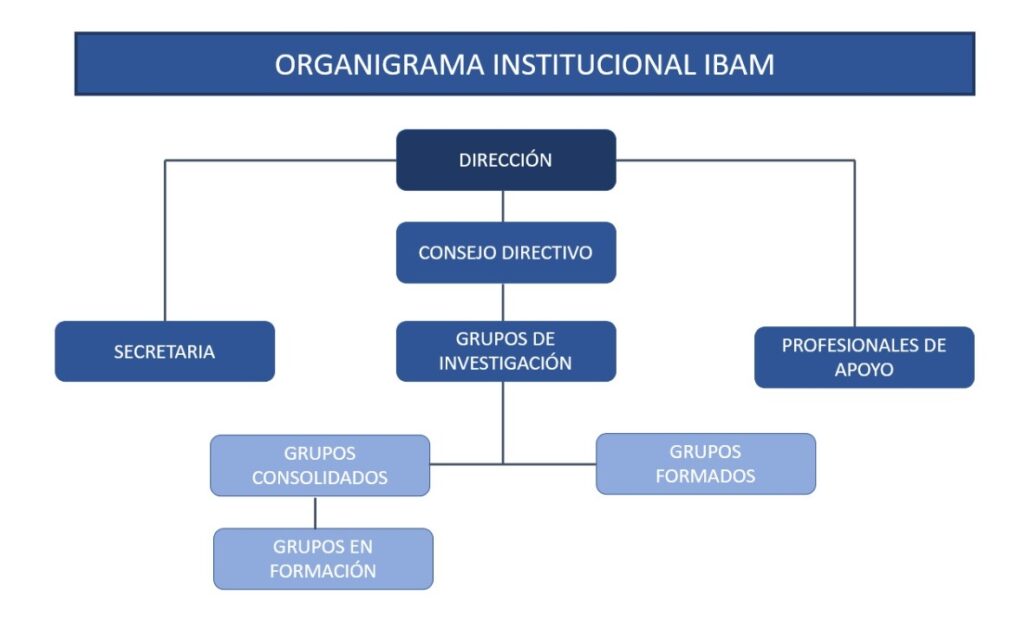 ORGANIGRAMA INSTITUCIONAL IBAM

DIRECCIÓN

CONSEJO DIRECTIVO

SECRETARIA

GRUPOS DE INVESTIGACIÓN

PROFESIONALES DE APOYO

GRUPOS CONSOLIDADOS

GRUPOS FORMADOS

GRUPOS EN FORMACIÓN